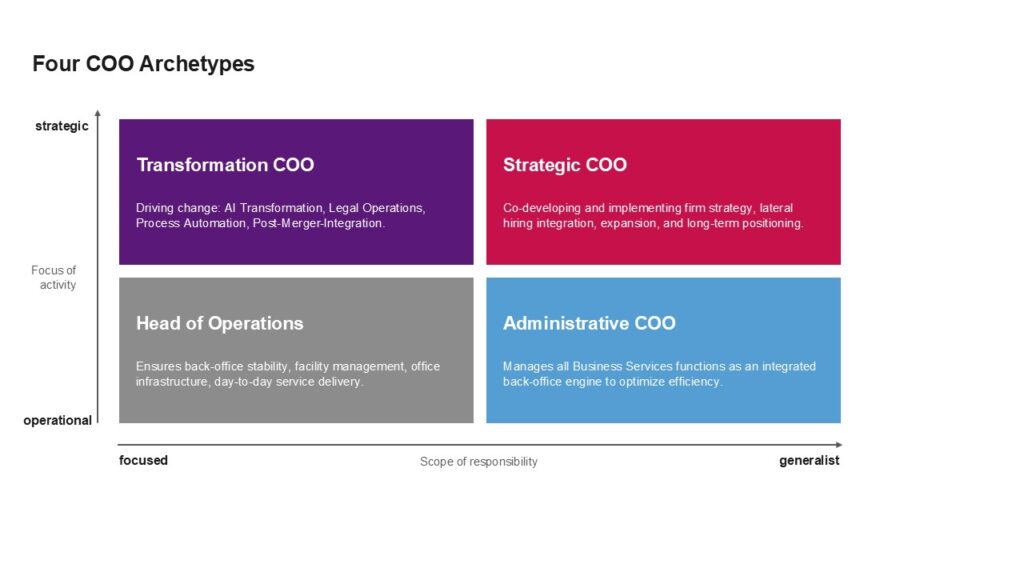 Four COO Archetypes

strategic

Focus of activity

operational

Transformation COO

Driving change: AI Transformation, Legal Operations, Process Automation, Post-Merger-Integration.

Strategic COO

Co-developing and implementing firm strategy, lateral hiring integration, expansion, and long-term positioning.

Head of Operations

Ensures back-office stability, facility management, office infrastructure, day-to-day service delivery.

Administrative COO

Manages all Business Services functions as an integrated back-office engine to optimize efficiency.

focused

Scope of responsibility

generalist